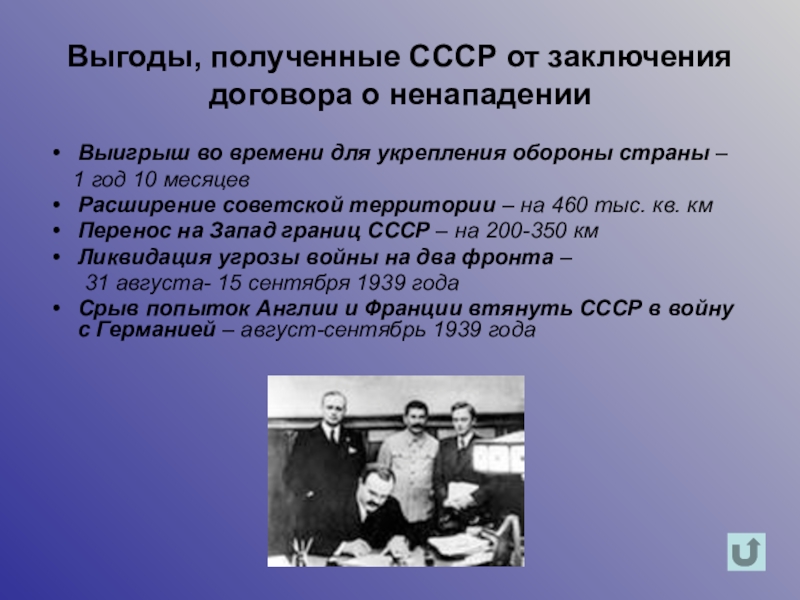 Выгоды, полученные СССР от заключения договора о ненападении

• Выигрыш во времени для укрепления обороны страны – 1 год 10 месяцев
• Расширение советской территории – на 460 тыс. кв. км
• Перенос на Запад границ СССР – на 200-350 км
• Ликвидация угрозы войны на два фронта – 31 августа- 15 сентября 1939 года
• Срыв попыток Англии и Франции втянуть СССР в войну с Германией – август-сентябрь 1939 года